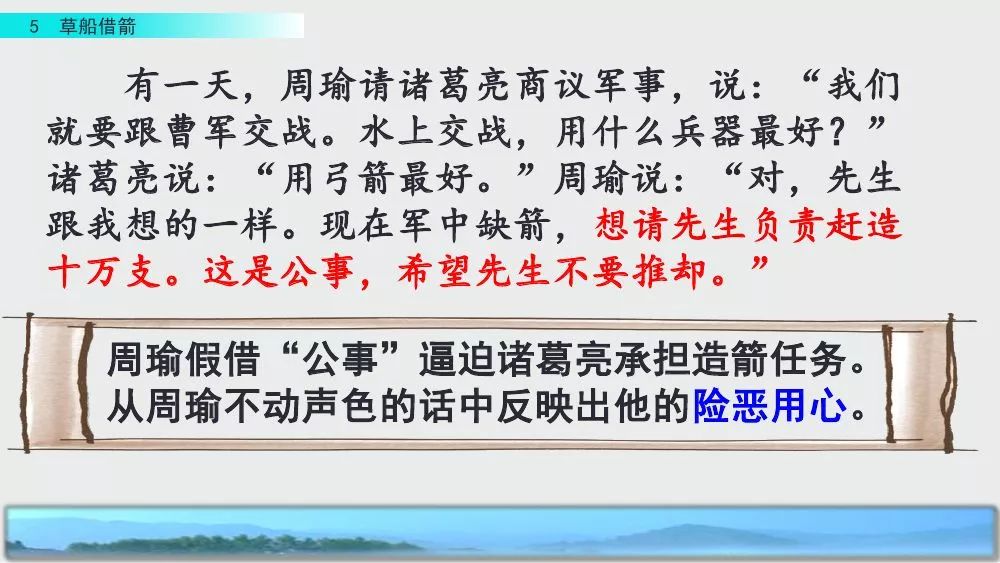 5 草船借箭

有一天，周瑜请诸葛亮商议军事，说：“我们就要跟曹军交战。水上交战，用什么兵器最好？”诸葛亮说：“用弓箭最好。”周瑜说：“对，先生跟我想的一样。现在军中缺箭，想请先生负责赶造十万支。这是公事，希望先生不要推却。”

周瑜假借“公事”逼迫诸葛亮承担造箭任务。从周瑜不动声色的话中反映出他的险恶用心。